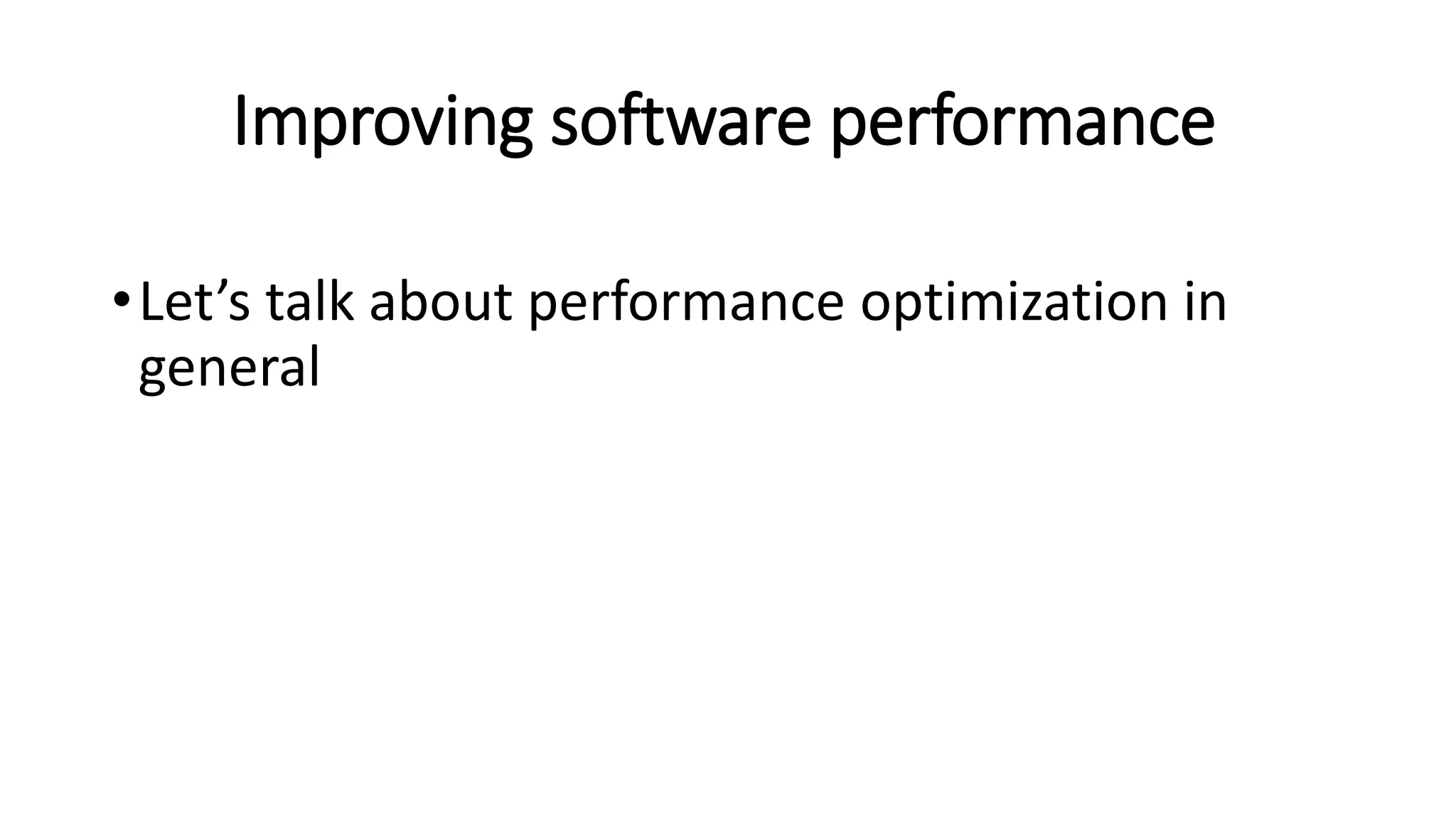 Improving software performance

• Let’s talk about performance optimization in general